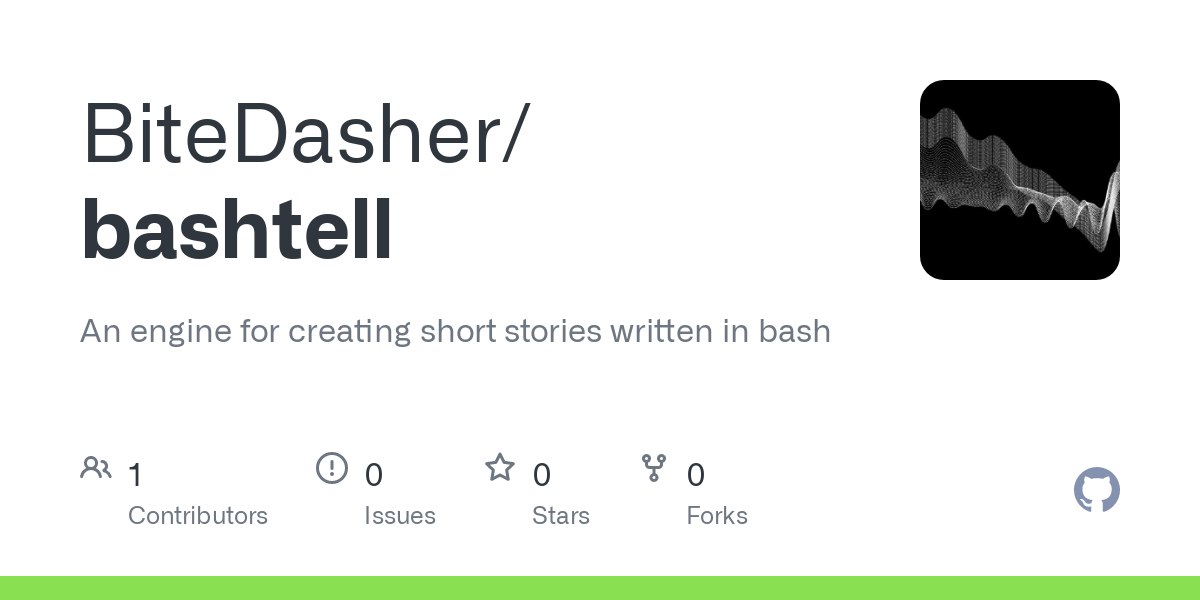 BiteDasher/
bashtell

An engine for creating short stories written in bash

1
Contributors

0
Issues

0
Stars

0
Forks